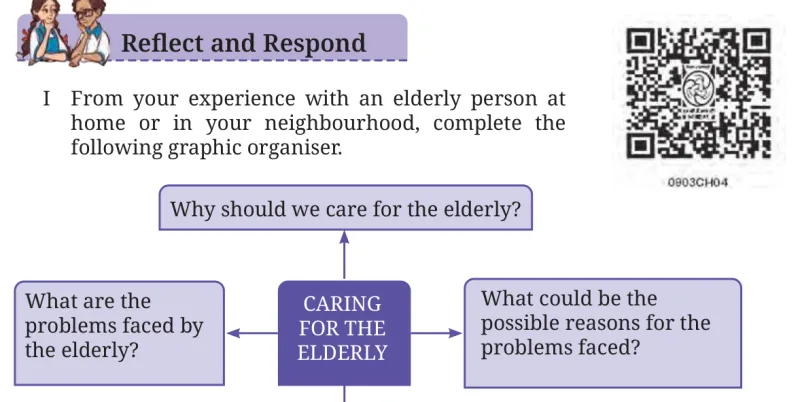 Reflect and Respond

0903CH04

I From your experience with an elderly person at home or in your neighbourhood, complete the following graphic organiser.

Why should we care for the elderly?

What are the problems faced by the elderly?

CARING FOR THE ELDERLY

What could be the possible reasons for the problems faced?